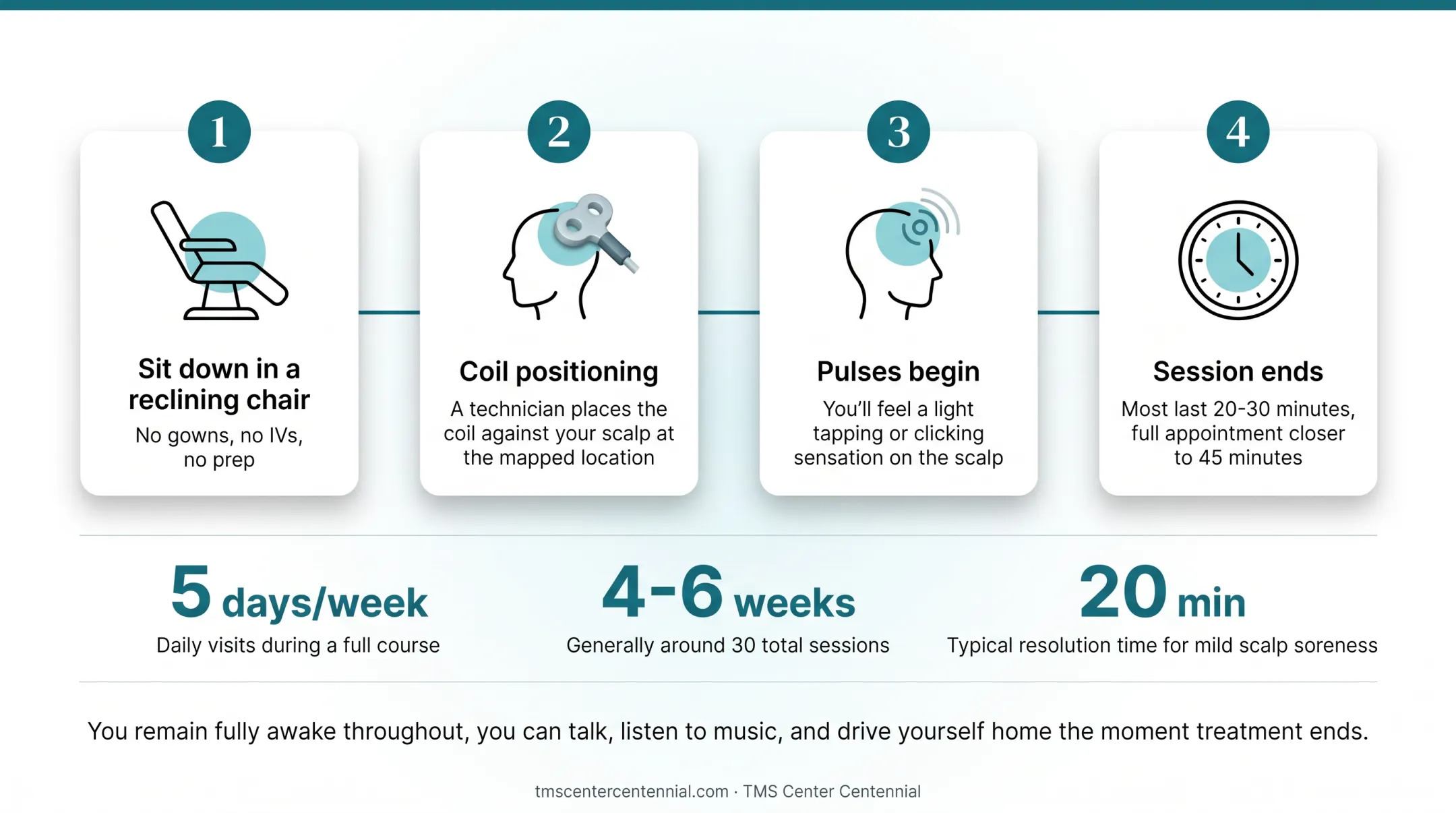 1

Sit down in a reclining chair

No gowns, no IVs, no prep

2

Coil positioning

A technician places the coil against your scalp at the mapped location

3

Pulses begin

You'll feel a light tapping or clicking sensation on the scalp

4

Session ends

Most last 20-30 minutes, full appointment closer to 45 minutes

5 days/week

Daily visits during a full course

4-6 weeks

Generally around 30 total sessions

20 min

Typical resolution time for mild scalp soreness

You remain fully awake throughout, you can talk, listen to music, and drive yourself home the moment treatment ends.

tmscentercentennial.com · TMS Center Centennial